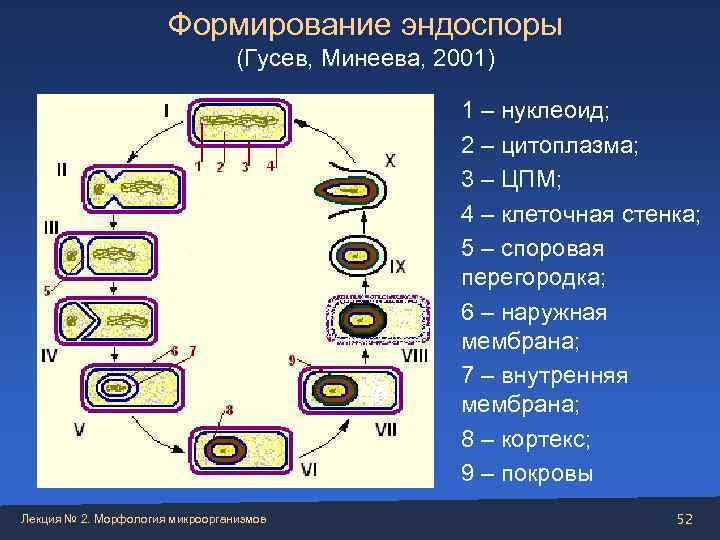 Формирование эндоспоры
(Гусев, Минеева, 2001)

I
1 2 3 4
II
III
5
IV
6 7
V
8
VI
VII
9
VIII
IX
X

1 – нуклеоид;
2 – цитоплазма;
3 – ЦПМ;
4 – клеточная стенка;
5 – споровая перегородка;
6 – наружная мембрана;
7 – внутренняя мембрана;
8 – кортекс;
9 – покровы

Лекция № 2. Морфология микроорганизмов
52